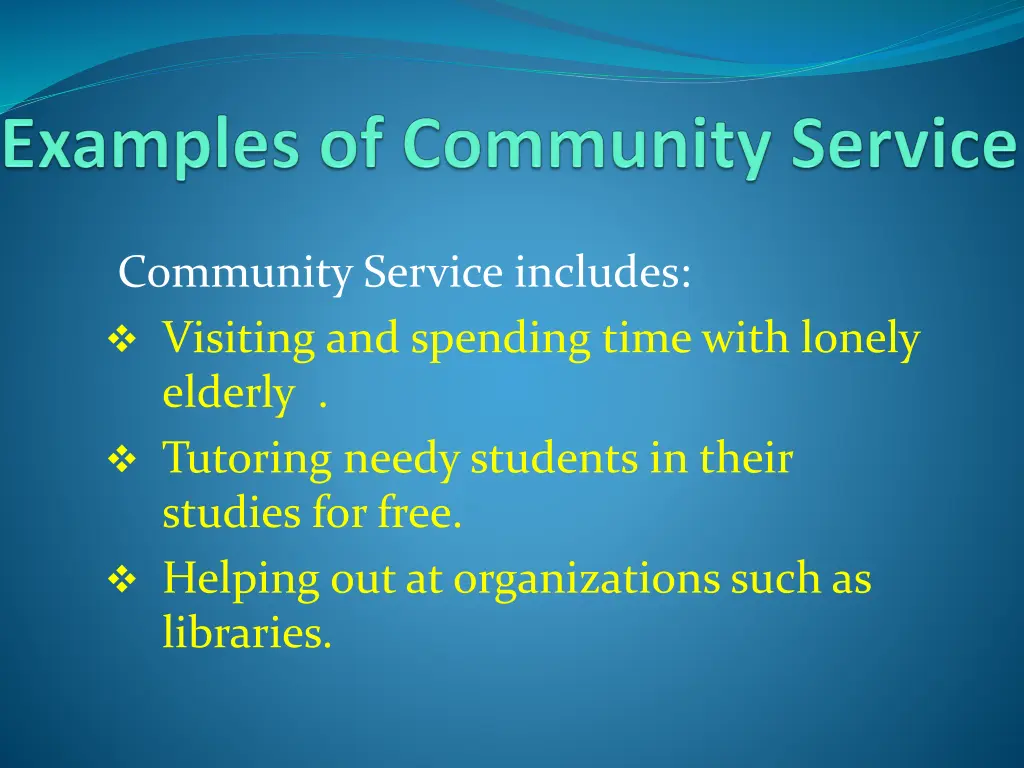 Examples of Community Service

Community Service includes:

❖ Visiting and spending time with lonely elderly .

❖ Tutoring needy students in their studies for free.

❖ Helping out at organizations such as libraries.